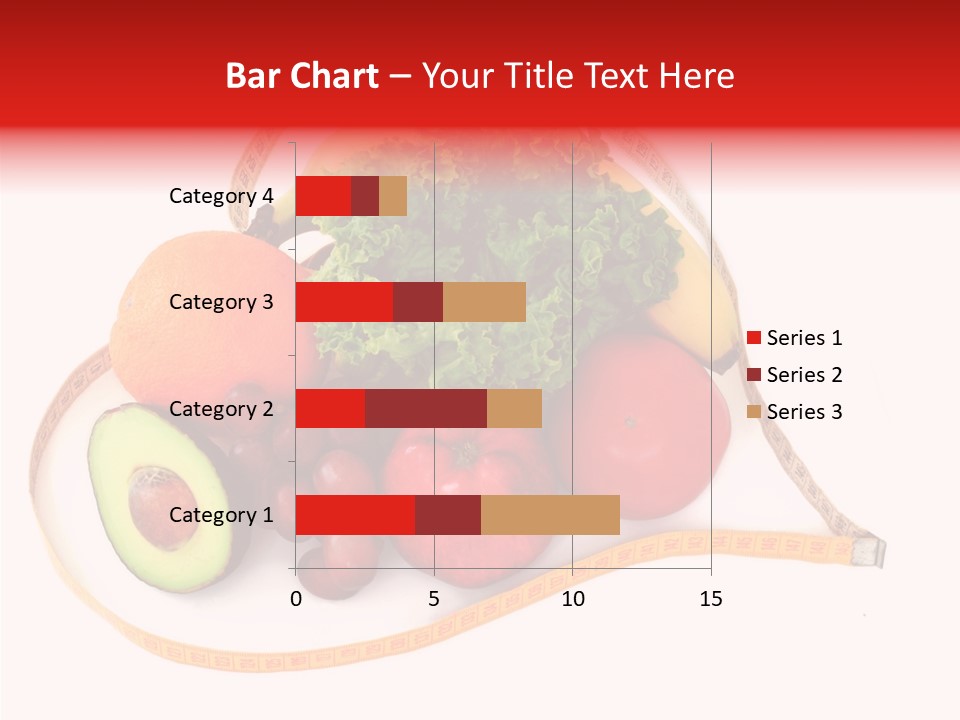 Bar Chart – Your Title Text Here

Category 4
Category 3
Category 2
Category 1

0
5
10
15

Series 1
Series 2
Series 3